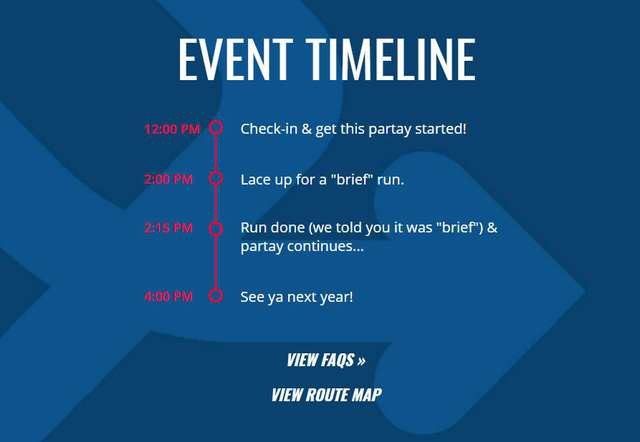 EVENT TIMELINE

12:00 PM Check-in & get this partay started!

2:00 PM Lace up for a "brief" run.

2:15 PM Run done (we told you it was "brief") & partay continues...

4:00 PM See ya next year!

VIEW FAQS »

VIEW ROUTE MAP